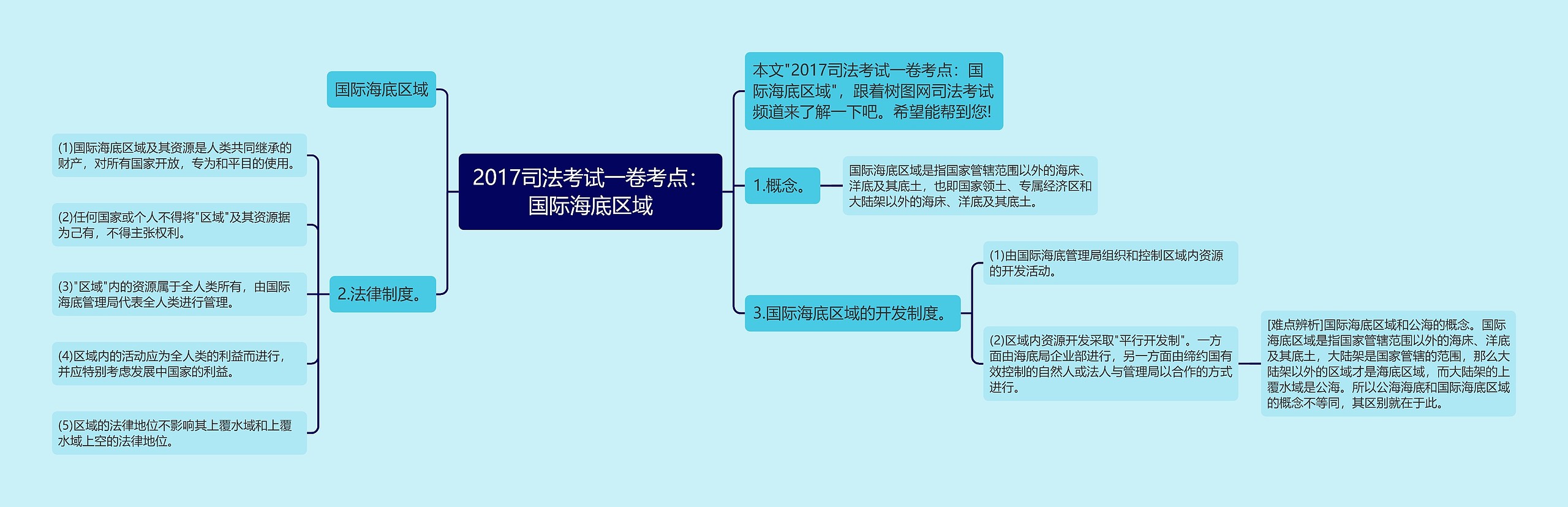 2017司法考试一卷考点：国际海底区域

国际海底区域

2.法律制度。

(1)国际海底区域及其资源是人类共同继承的财产，对所有国家开放，专为和平目的使用。

(2)任何国家或个人不得将"区域"及其资源据为己有，不得主张权利。

(3)"区域"内的资源属于全人类所有，由国际海底管理局代表全人类进行管理。

(4)区域内的活动应为全人类的利益而进行，并应特别考虑发展中国家的利益。

(5)区域的法律地位不影响其上覆水域和上覆水域上空的法律地位。

本文"2017司法考试一卷考点：国际海底区域"，跟着树图网司法考试频道来了解一下吧。希望能帮到您!

1.概念。

国际海底区域是指国家管辖范围以外的海床、洋底及其底土，也即国家领土、专属经济区和大陆架以外的海床、洋底及其底土。

3.国际海底区域的开发制度。

(1)由国际海底管理局组织和控制区域内资源的开发活动。

(2)区域内资源开发采取"平行开发制"。一方面由海底局企业部进行，另一方面由缔约国有效控制的自然人或法人与管理局以合作的方式进行。

[难点辨析]国际海底区域和公海的概念。国际海底区域是指国家管辖范围以外的海床、洋底及其底土，大陆架是国家管辖的范围，那么大陆架以外的区域才是海底区域，而大陆架的上覆水域是公海。所以公海海底和国际海底区域的概念不等同，其区别就在于此。